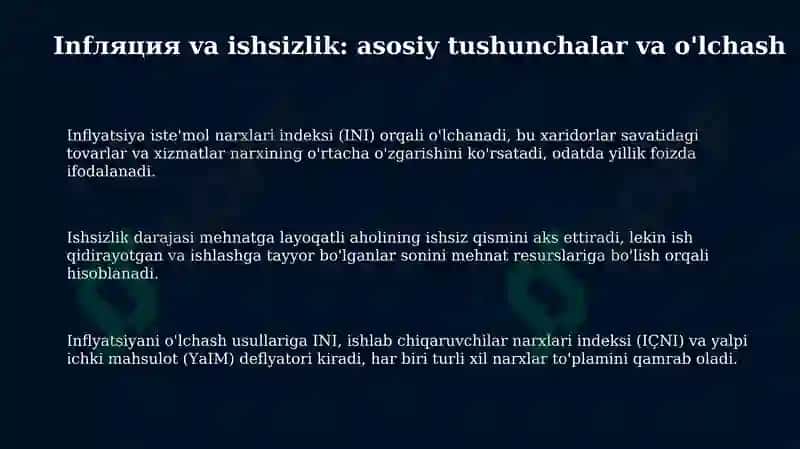 Infляция va ishsizlik: asosiy tushunchalar va o'lchash

Inflyatsiya iste'mol narxlari indeksi (INI) orqali o'lchanadi, bu xaridorlar savatidagi tovarlar va xizmatlar narxining o'rtacha o'zgarishini ko'rsatadi, odatda yillik foizda ifodalanadi.

Ishsizlik darajasi mehnatga layoqatli aholining ishsiz qismini aks ettiradi, lekin ish qidirayotgan va ishlashga tayyor bo'lganlar sonini mehnat resurslariga bo'lish orqali hisoblanadi.

Inflyatsiyani o'lchash usullariga INI, ishlab chiqaruvchilar narxlari indeksi (IÇNI) va yalpi ichki mahsulot (YaIM) deflyatori kiradi, har biri turli xil narxlar to'plamini qamrab oladi.